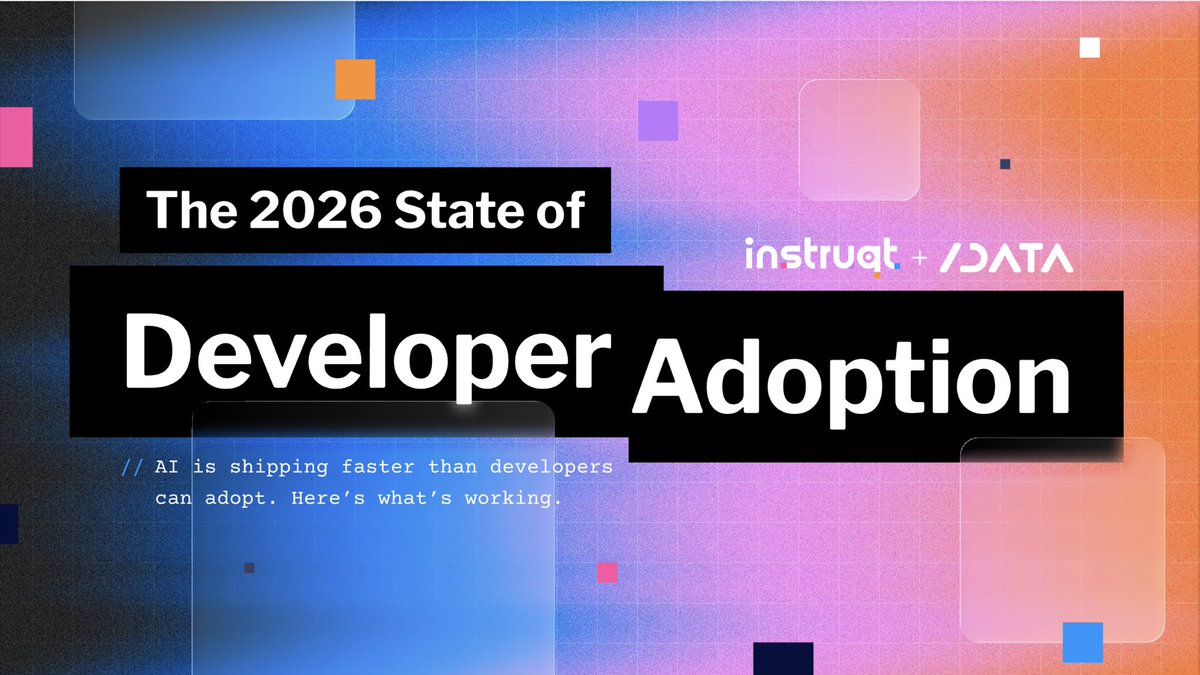 The 2026 State of

instruqt + /DATA

Developer Adoption

// AI is shipping faster than developers can adopt. Here's what's working.